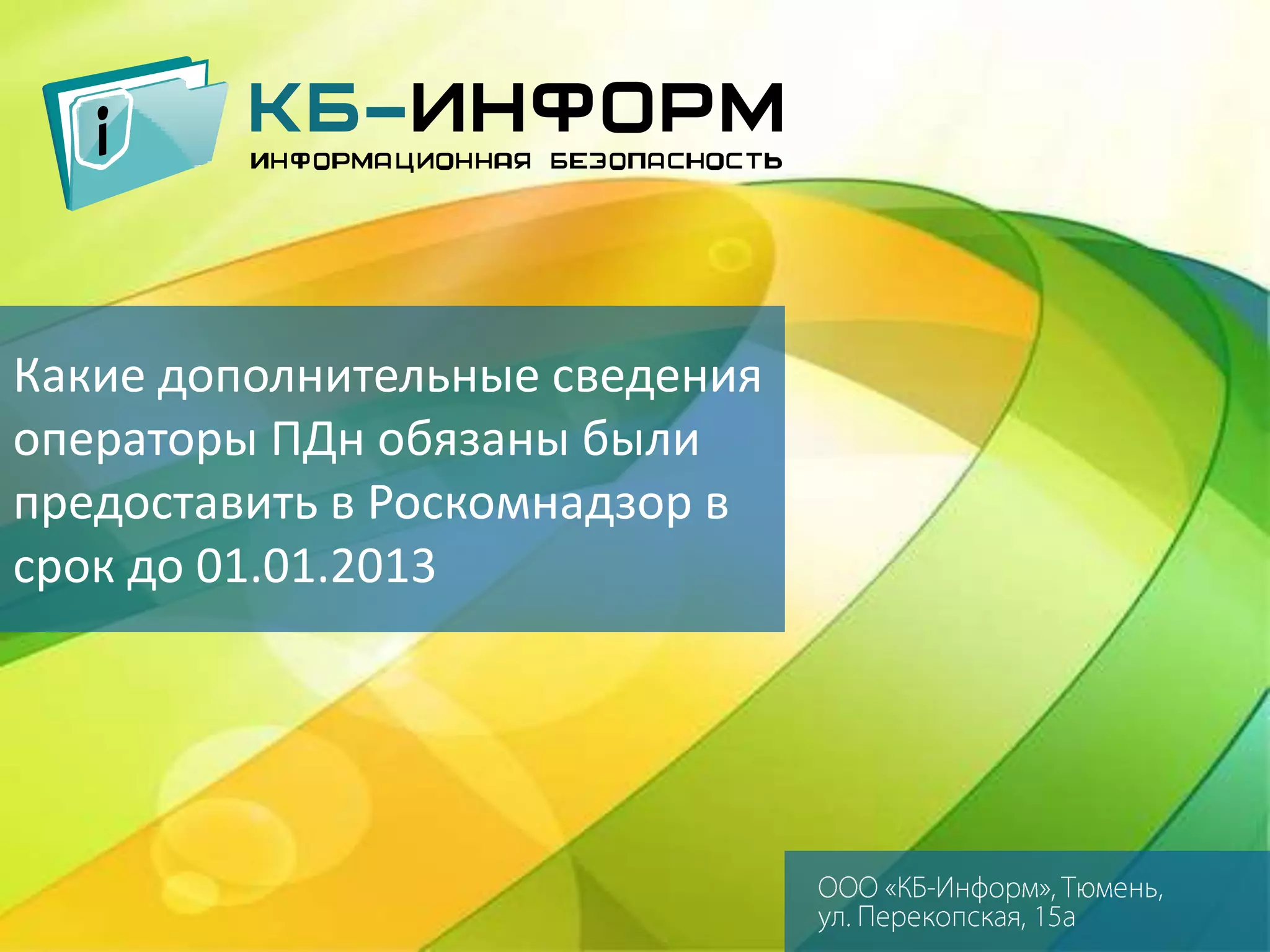 i

КБ–ИНФОРМ
ИНФОРМАЦИОННАЯ БЕЗОПАСНОСТЬ

Какие дополнительные сведения операторы ПДн обязаны были предоставить в Роскомнадзор в срок до 01.01.2013

ООО «КБ-Информ», Тюмень, ул. Перекопская, 15а